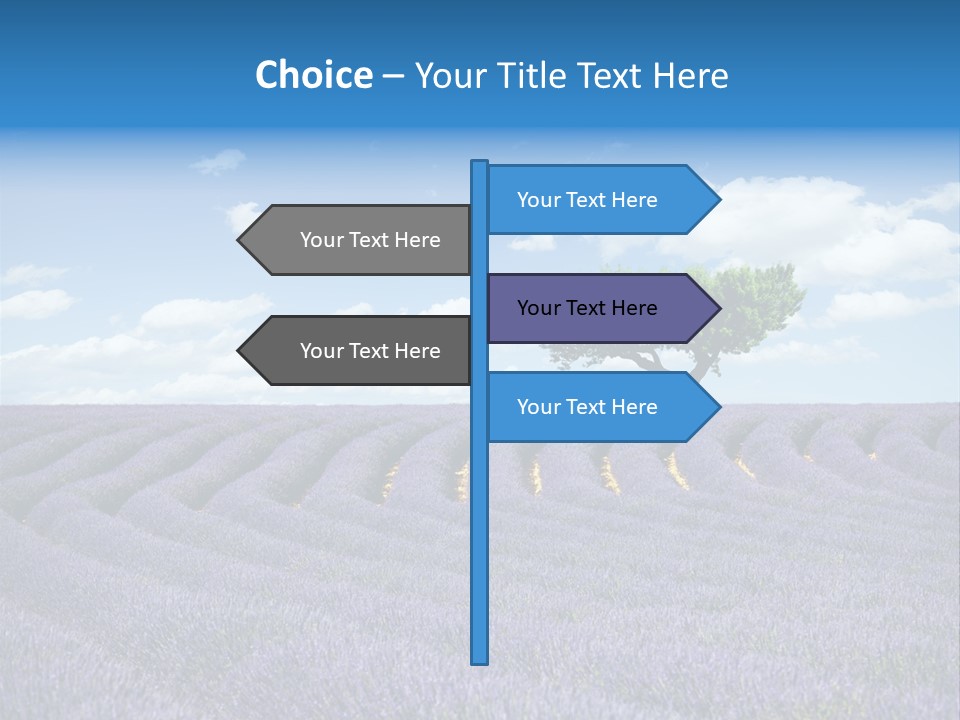 Choice – Your Title Text Here

Your Text Here

Your Text Here

Your Text Here

Your Text Here

Your Text Here